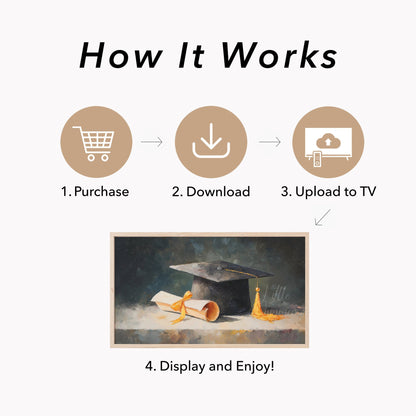 How It Works

1. Purchase

2. Download

3. Upload to TV

4. Display and Enjoy!